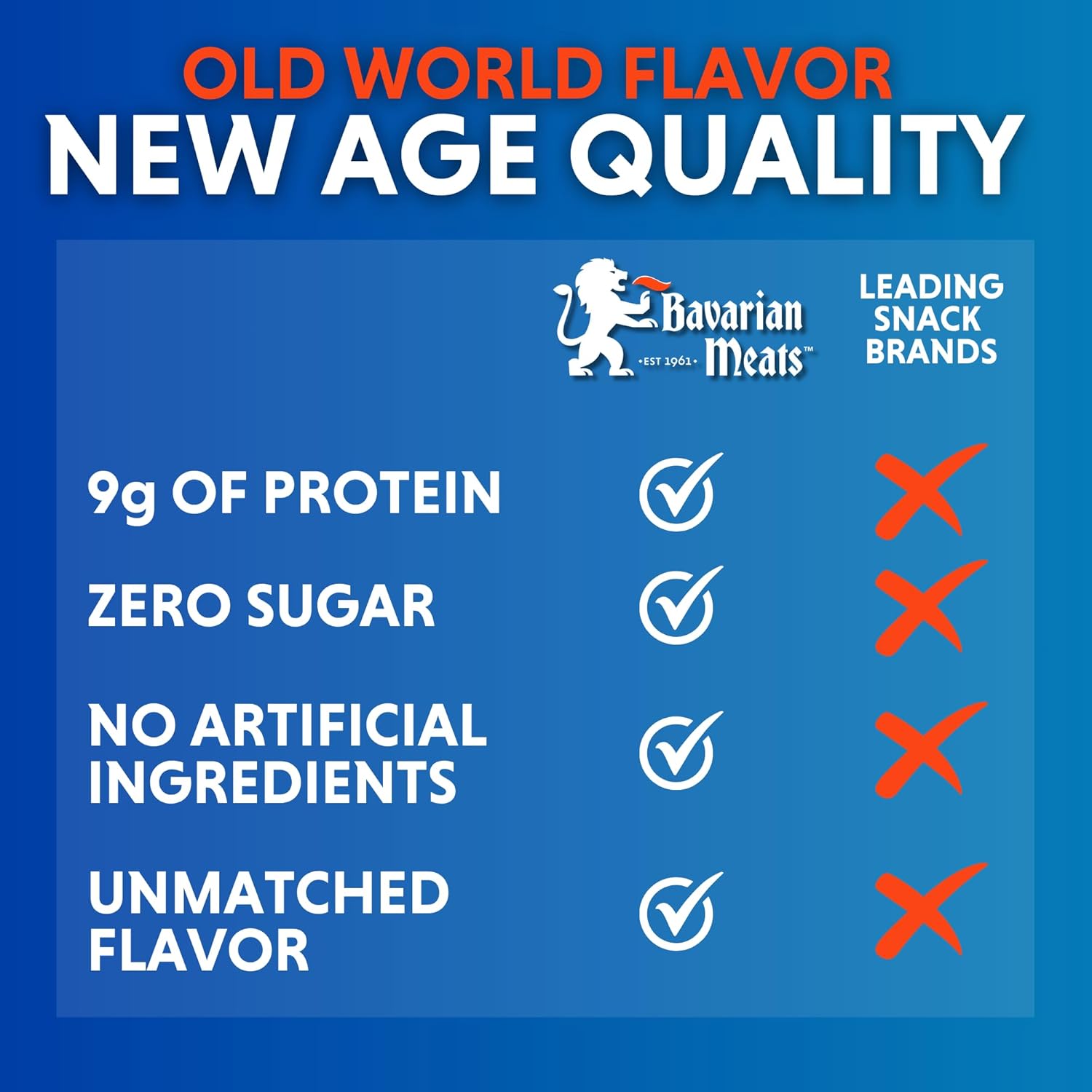 OLD WORLD FLAVOR
NEW AGE QUALITY

| | Bavarian Meats™ ·EST 1961· | LEADING SNACK BRANDS |
|---|---|---|
| 9g OF PROTEIN | ✓ | ✗ |
| ZERO SUGAR | ✓ | ✗ |
| NO ARTIFICIAL INGREDIENTS | ✓ | ✗ |
| UNMATCHED FLAVOR | ✓ | ✗ |